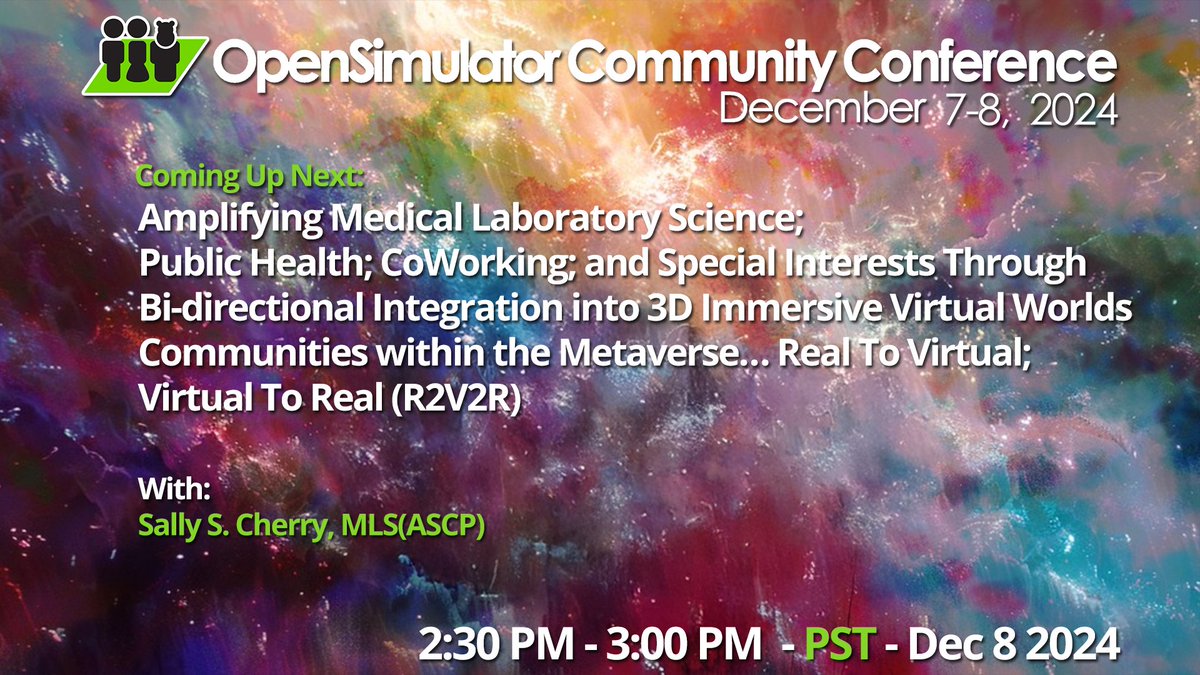 OpenSimulator Community Conference
December 7-8, 2024

Coming Up Next:
Amplifying Medical Laboratory Science; Public Health; CoWorking; and Special Interests Through Bi-directional Integration into 3D Immersive Virtual Worlds Communities within the Metaverse... Real To Virtual; Virtual To Real (R2V2R)

With:
Sally S. Cherry, MLS(ASCP)

2:30 PM - 3:00 PM - PST - Dec 8 2024